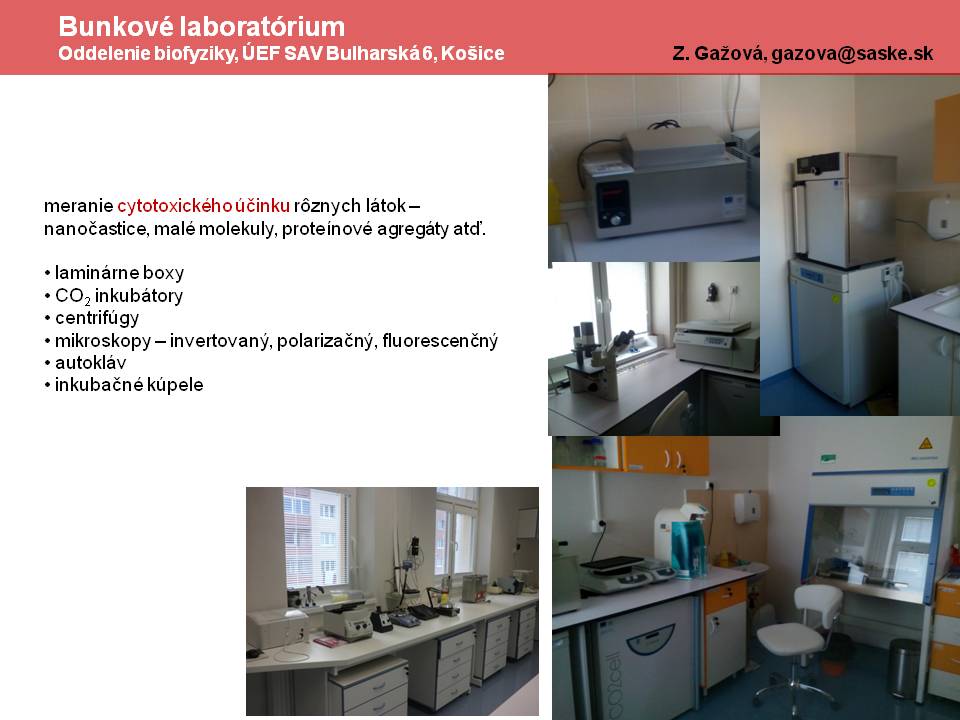 Bunkové laboratórium
Oddelenie biofyziky, ÚEF SAV Bulharská 6, Košice

Z. Gažová, gazova@saske.sk

meranie cytotoxického účinku rôznych látok – nanočastice, malé molekuly, proteínové agregáty atď.

• laminárne boxy
• $CO_2$ inkubátory
• centrifúgy
• mikroskopy – invertovaný, polarizačný, fluorescenčný
• autokláv
• inkubačné kúpele